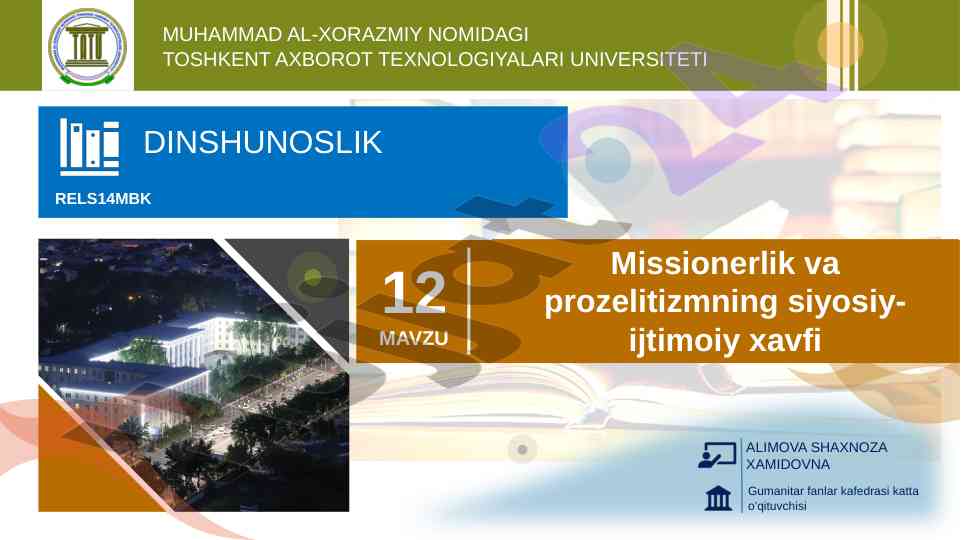 MUHAMMAD AL-XORAZMIY NOMIDAGI
TOSHKENT AXBOROT TEXNOLOGIYALARI UNIVERSITETI

DINSHUNOSLIK

RELS14MBK

12
MAVZU

Missionerlik va prozelitizmning siyosiy-ijtimoiy xavfi

ALIMOVA SHAXNOZA XAMIDOVNA

Gumanitar fanlar kafedrasi katta o'qituvchisi